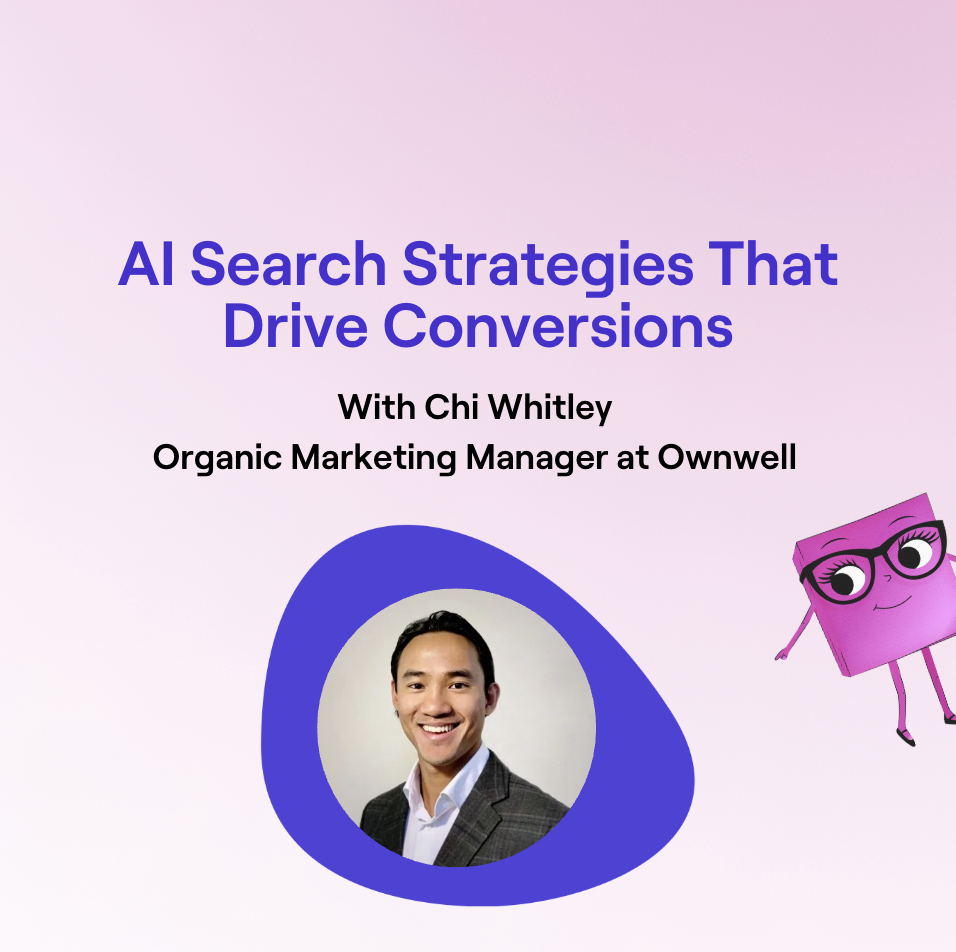 AI Search Strategies That Drive Conversions

With Chi Whitley
Organic Marketing Manager at Ownwell